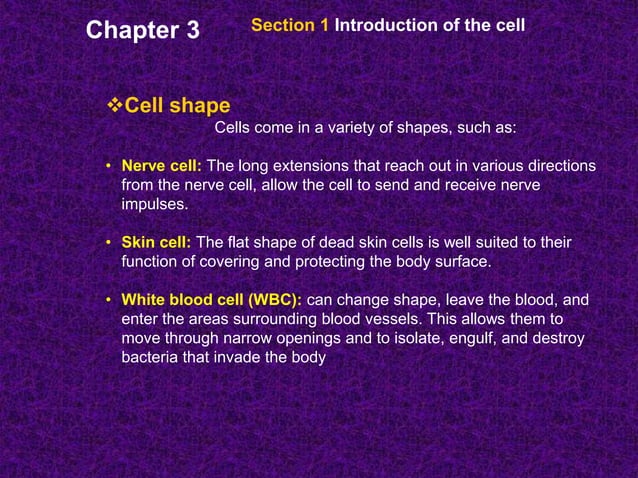 Chapter 3 Section 1 Introduction of the cell

❖Cell shape

Cells come in a variety of shapes, such as:

• Nerve cell: The long extensions that reach out in various directions from the nerve cell, allow the cell to send and receive nerve impulses.

• Skin cell: The flat shape of dead skin cells is well suited to their function of covering and protecting the body surface.

• White blood cell (WBC): can change shape, leave the blood, and enter the areas surrounding blood vessels. This allows them to move through narrow openings and to isolate, engulf, and destroy bacteria that invade the body